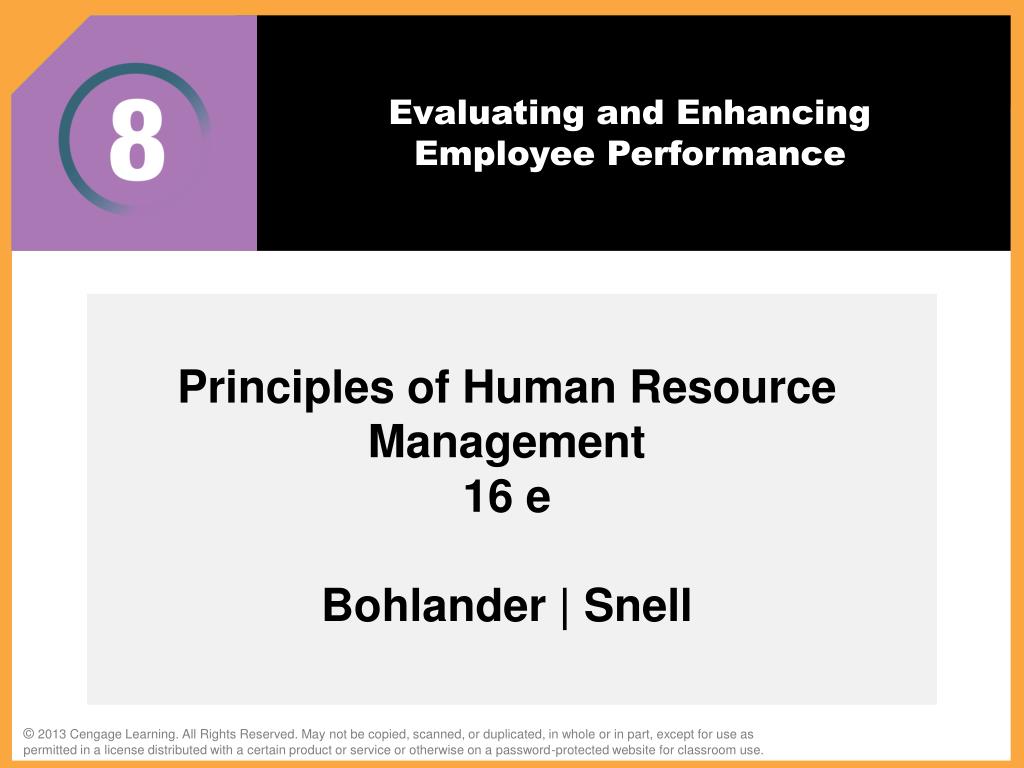 8

Evaluating and Enhancing Employee Performance

Principles of Human Resource Management
16 e

Bohlander | Snell

© 2013 Cengage Learning. All Rights Reserved. May not be copied, scanned, or duplicated, in whole or in part, except for use as permitted in a license distributed with a certain product or service or otherwise on a password-protected website for classroom use.